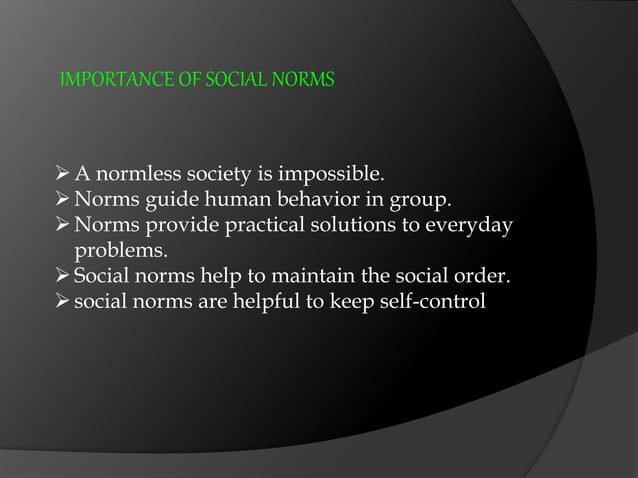 IMPORTANCE OF SOCIAL NORMS

➢ A normless society is impossible.
➢ Norms guide human behavior in group.
➢ Norms provide practical solutions to everyday problems.
➢ Social norms help to maintain the social order.
➢ social norms are helpful to keep self-control